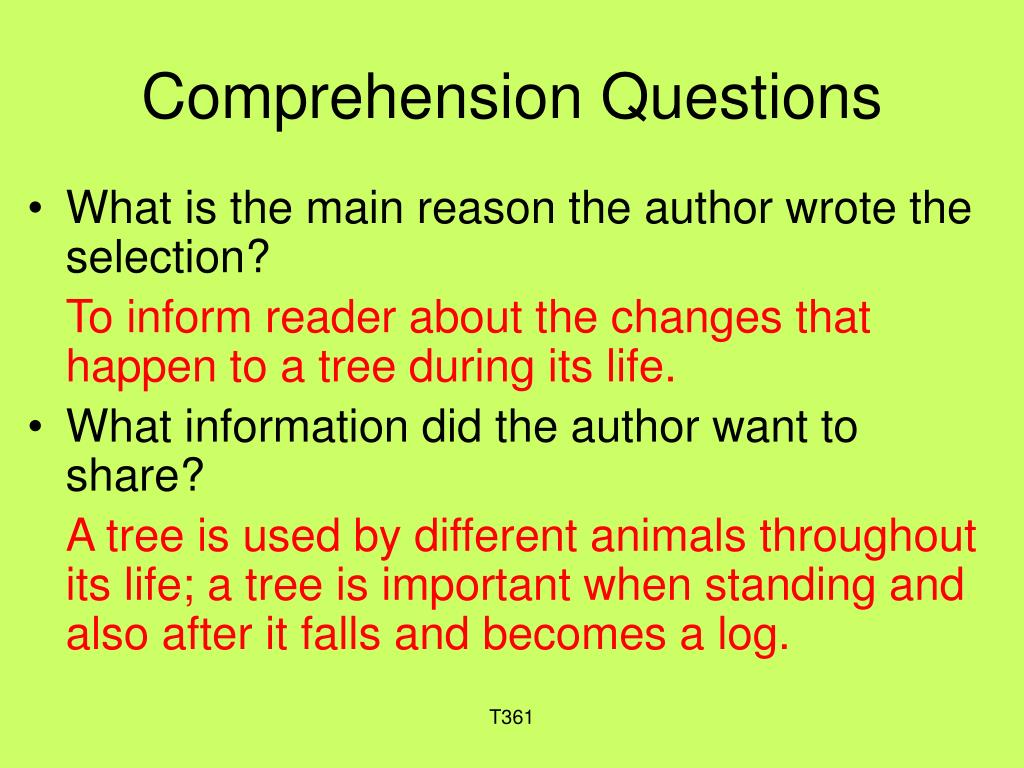 Comprehension Questions

• What is the main reason the author wrote the selection?

To inform reader about the changes that happen to a tree during its life.

• What information did the author want to share?

A tree is used by different animals throughout its life; a tree is important when standing and also after it falls and becomes a log.

T361